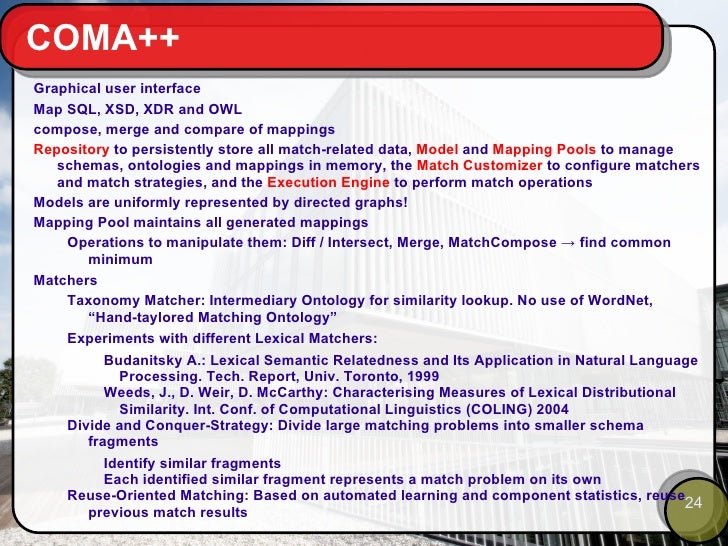 COMA++

Graphical user interface

Map SQL, XSD, XDR and OWL

compose, merge and compare of mappings

Repository to persistently store all match-related data, Model and Mapping Pools to manage schemas, ontologies and mappings in memory, the Match Customizer to configure matchers and match strategies, and the Execution Engine to perform match operations

Models are uniformly represented by directed graphs!

Mapping Pool maintains all generated mappings

Operations to manipulate them: Diff / Intersect, Merge, MatchCompose → find common minimum

Matchers

Taxonomy Matcher: Intermediary Ontology for similarity lookup. No use of WordNet, “Hand-taylored Matching Ontology”

Experiments with different Lexical Matchers:

Budanitsky A.: Lexical Semantic Relatedness and Its Application in Natural Language Processing. Tech. Report, Univ. Toronto, 1999

Weeds, J., D. Weir, D. McCarthy: Characterising Measures of Lexical Distributional Similarity. Int. Conf. of Computational Linguistics (COLING) 2004

Divide and Conquer-Strategy: Divide large matching problems into smaller schema fragments

Identify similar fragments

Each identified similar fragment represents a match problem on its own

Reuse-Oriented Matching: Based on automated learning and component statistics, reuse previous match results

24